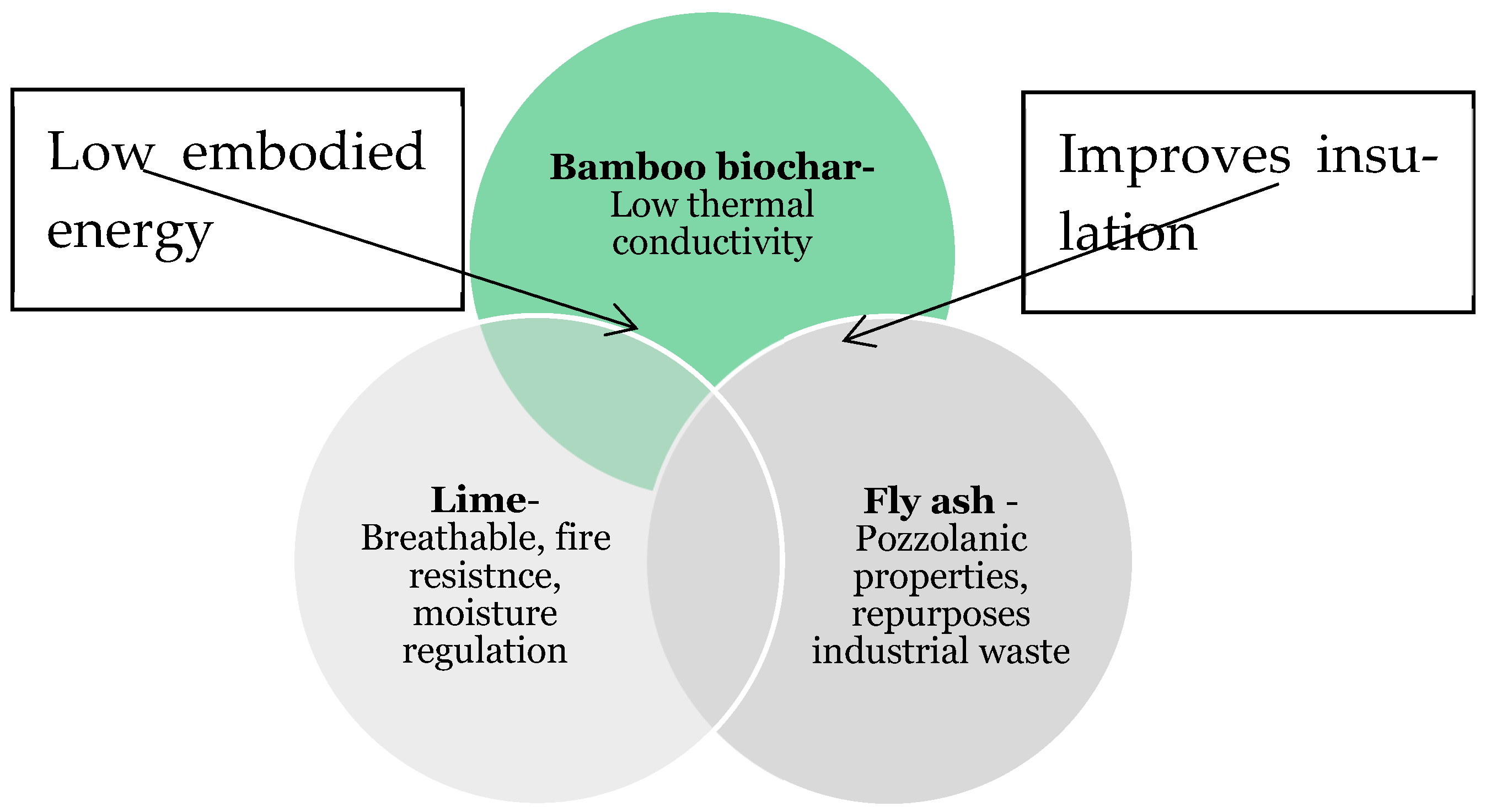 Low embodied energy

Bamboo biochar- Low thermal conductivity

Improves insulation

Lime- Breathable, fire resistnce, moisture regulation

Fly ash - Pozzolanic properties, repurposes industrial waste